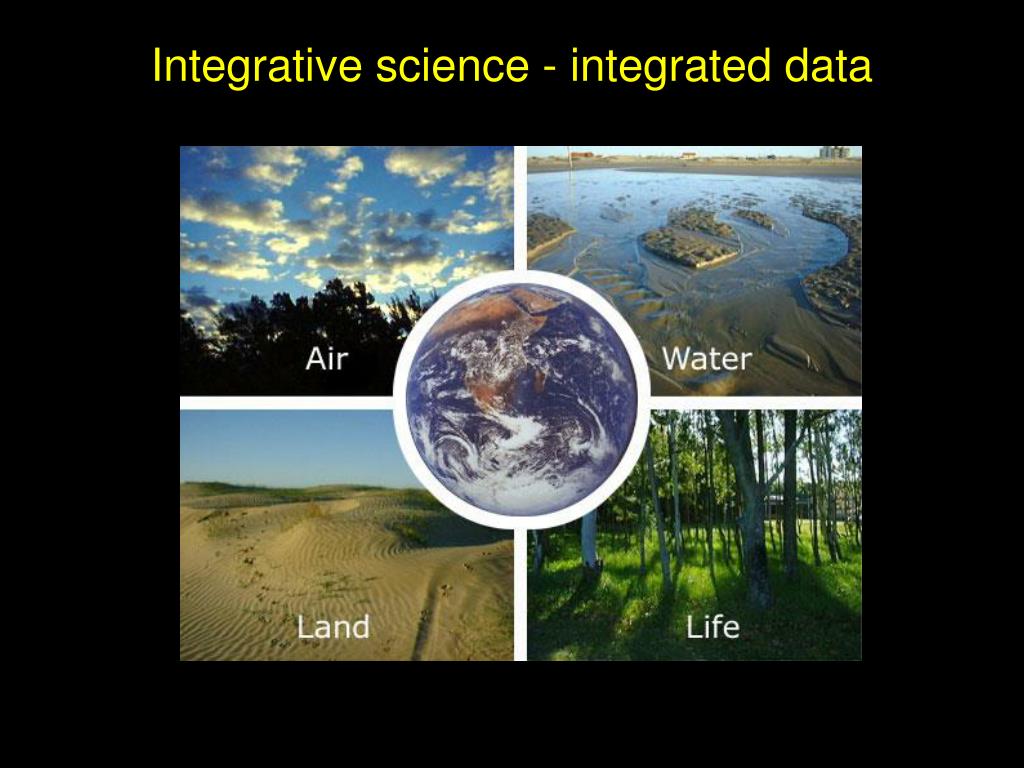 Integrative science - integrated data

Air

Water

Land

Life